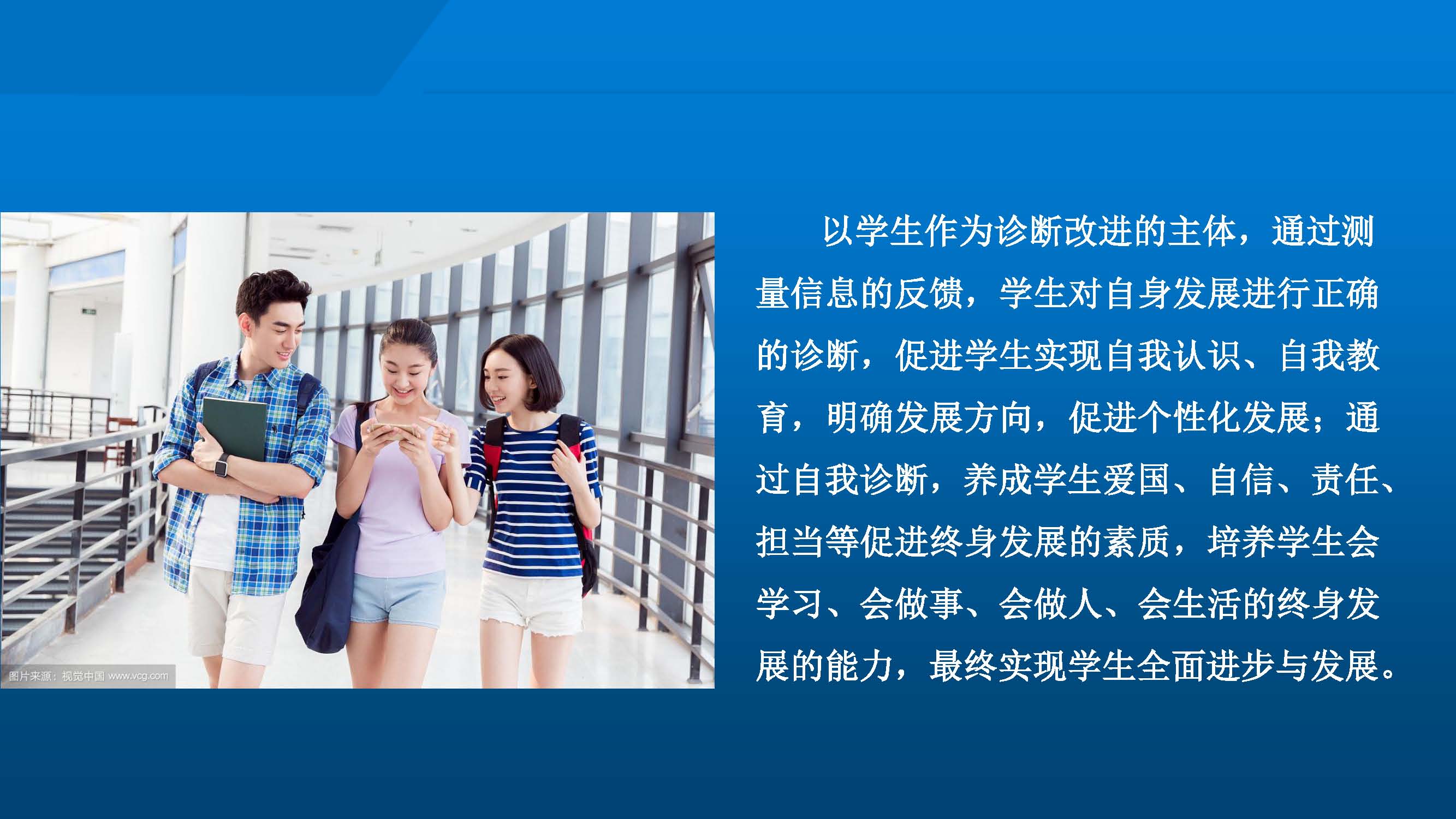 图片来源：视觉中国 www.vcg.com

以学生作为诊断改进的主体，通过测量信息的反馈，学生对自身发展进行正确的诊断，促进学生实现自我认识、自我教育，明确发展方向，促进个性化发展；通过自我诊断，养成学生爱国、自信、责任、担当等促进终身发展的素质，培养学生会学习、会做事、会做人、会生活的终身发展的能力，最终实现学生全面进步与发展。